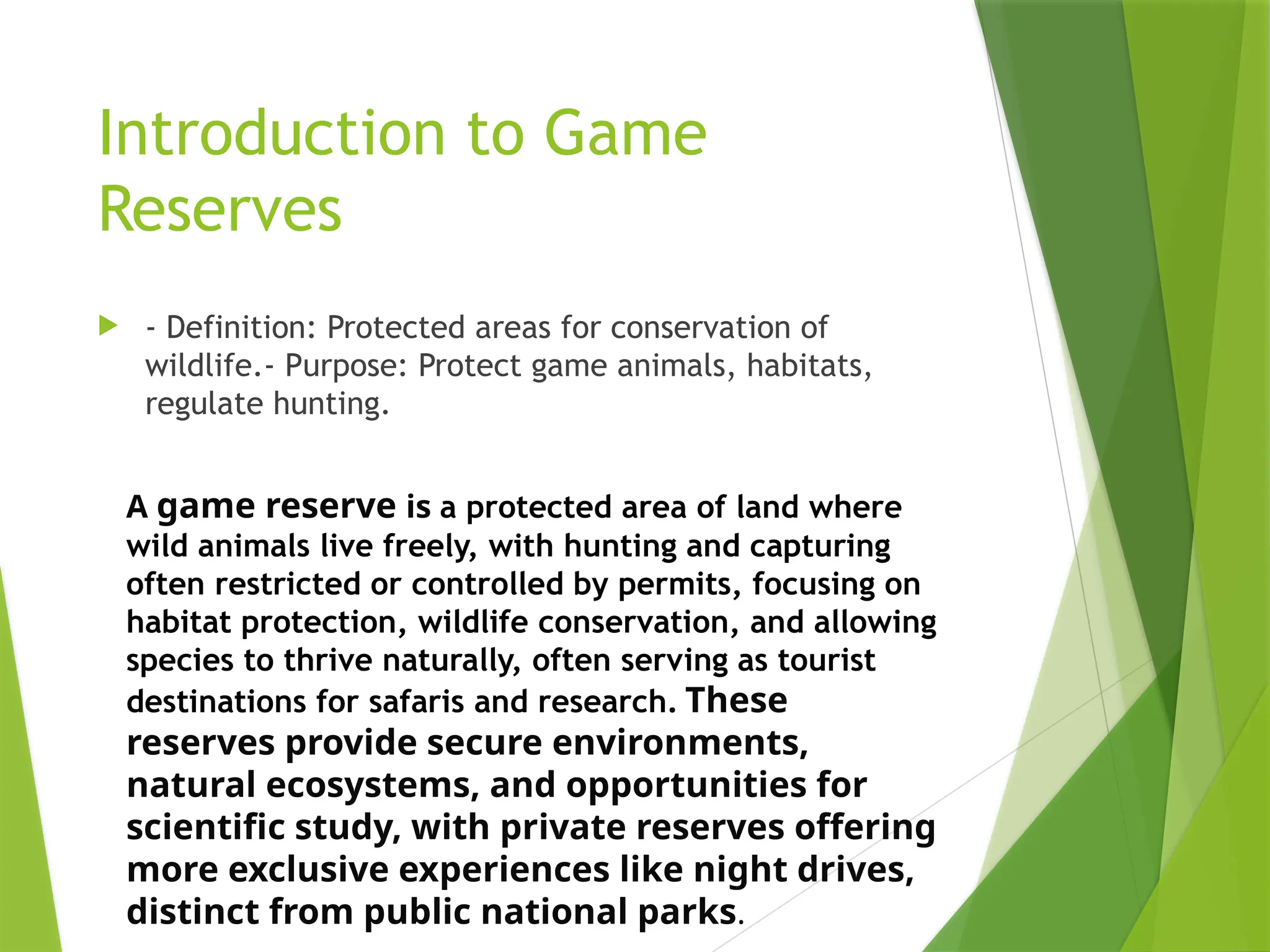 Introduction to Game Reserves

- Definition: Protected areas for conservation of wildlife.- Purpose: Protect game animals, habitats, regulate hunting.

A game reserve is a protected area of land where wild animals live freely, with hunting and capturing often restricted or controlled by permits, focusing on habitat protection, wildlife conservation, and allowing species to thrive naturally, often serving as tourist destinations for safaris and research. These reserves provide secure environments, natural ecosystems, and opportunities for scientific study, with private reserves offering more exclusive experiences like night drives, distinct from public national parks.